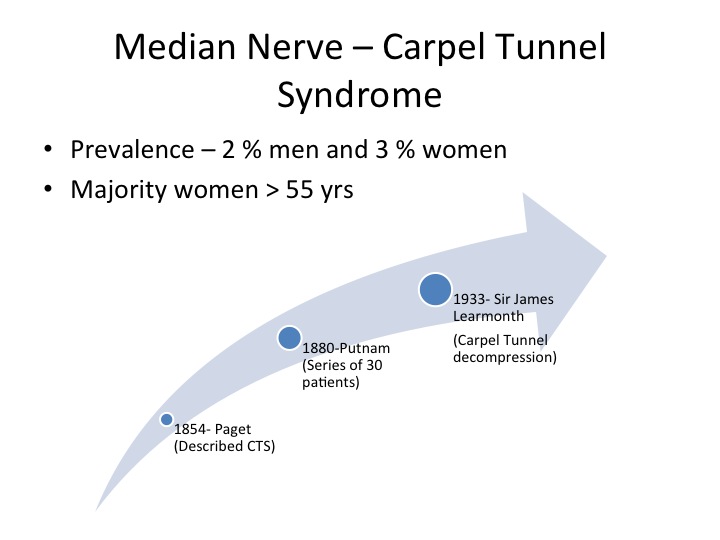 Median Nerve – Carpel Tunnel Syndrome

• Prevalence – 2 % men and 3 % women
• Majority women > 55 yrs

1854- Paget
(Described CTS)

1880-Putnam
(Series of 30 patients)

1933- Sir James Learmonth

(Carpel Tunnel decompression)